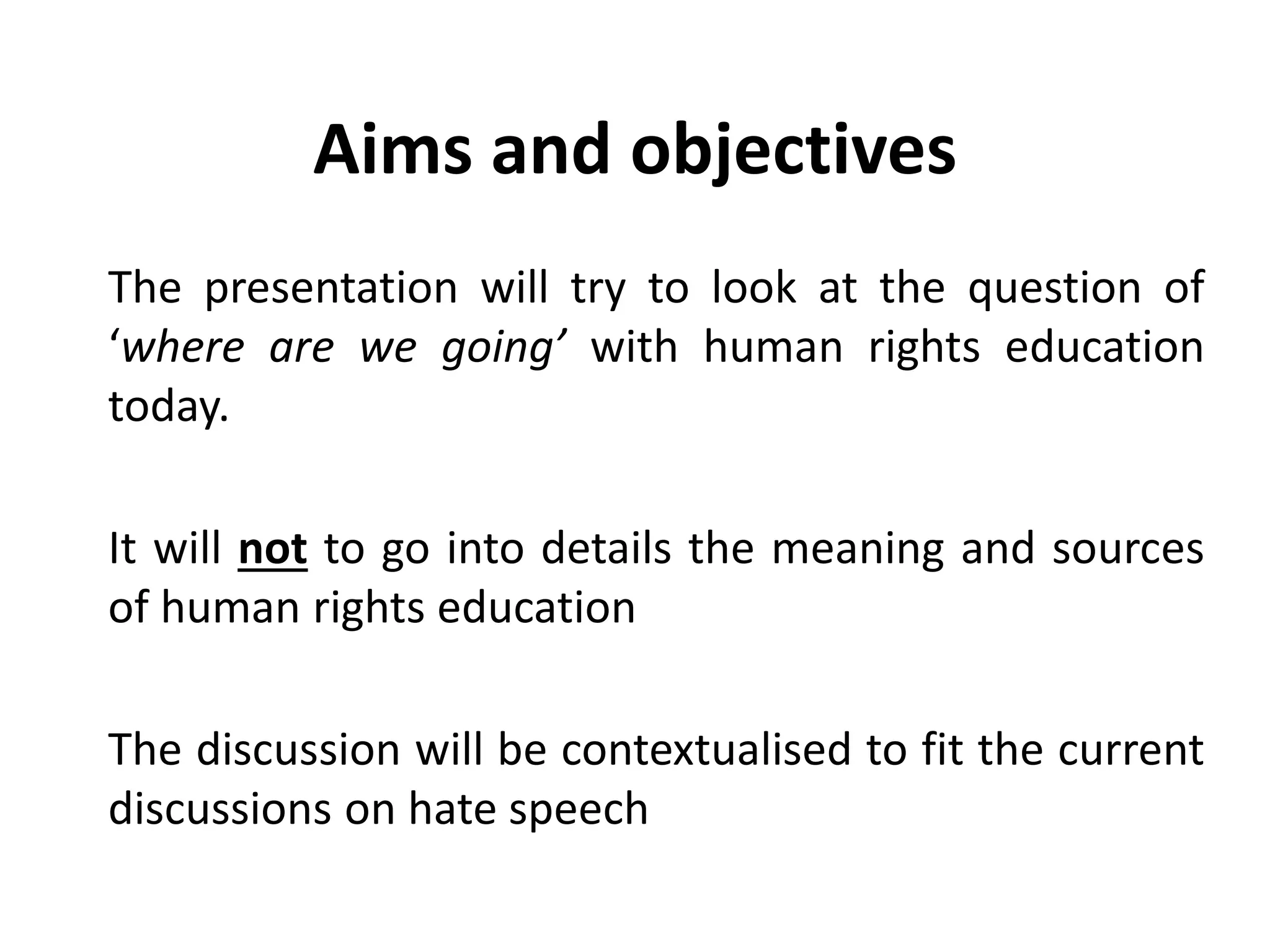 Aims and objectives

The presentation will try to look at the question of ‘where are we going’ with human rights education today.

It will not to go into details the meaning and sources of human rights education

The discussion will be contextualised to fit the current discussions on hate speech